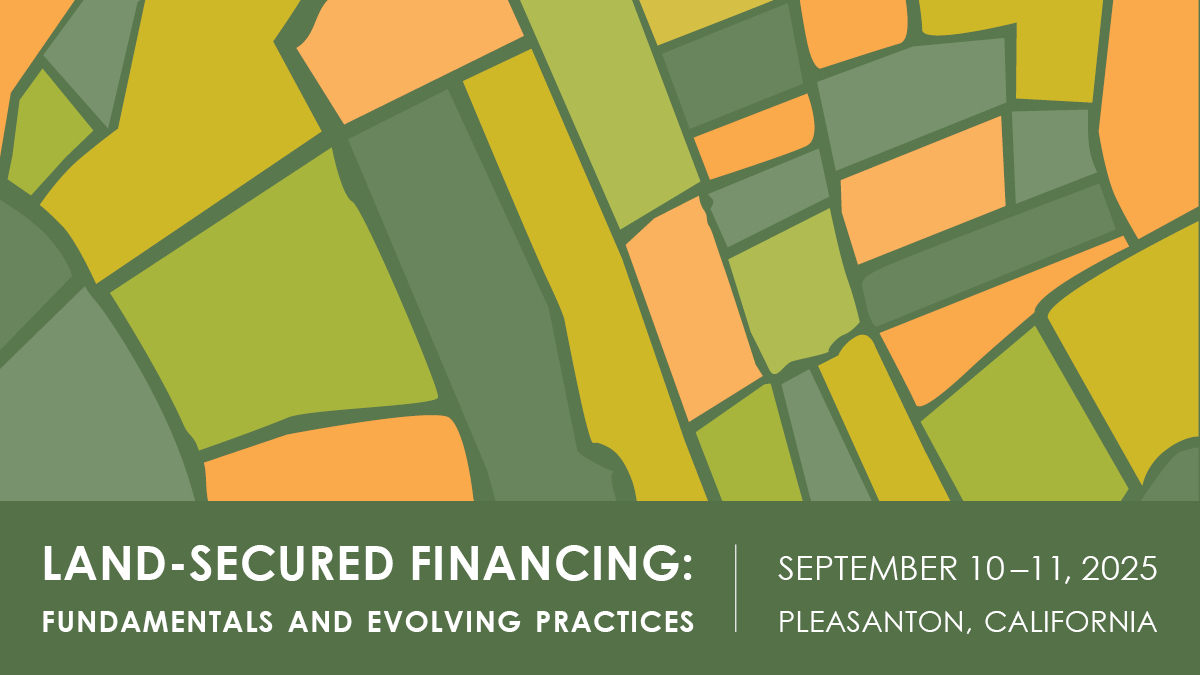 LAND-SECURED FINANCING:
FUNDAMENTALS AND EVOLVING PRACTICES

SEPTEMBER 10–11, 2025
PLEASANTON, CALIFORNIA